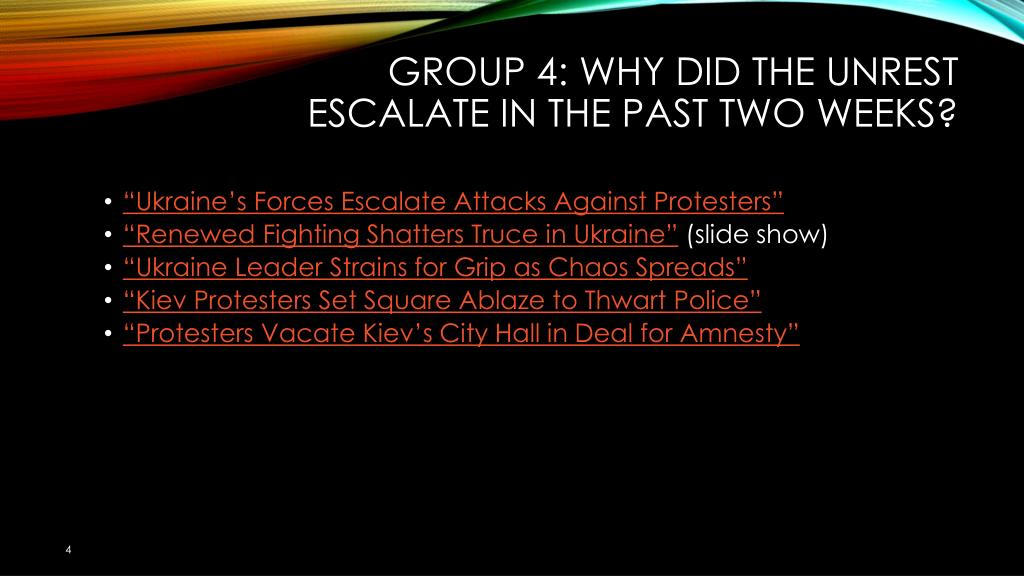 GROUP 4: WHY DID THE UNREST ESCALATE IN THE PAST TWO WEEKS?

• “Ukraine’s Forces Escalate Attacks Against Protesters”
• “Renewed Fighting Shatters Truce in Ukraine” (slide show)
• “Ukraine Leader Strains for Grip as Chaos Spreads”
• “Kiev Protesters Set Square Ablaze to Thwart Police”
• “Protesters Vacate Kiev’s City Hall in Deal for Amnesty”

4